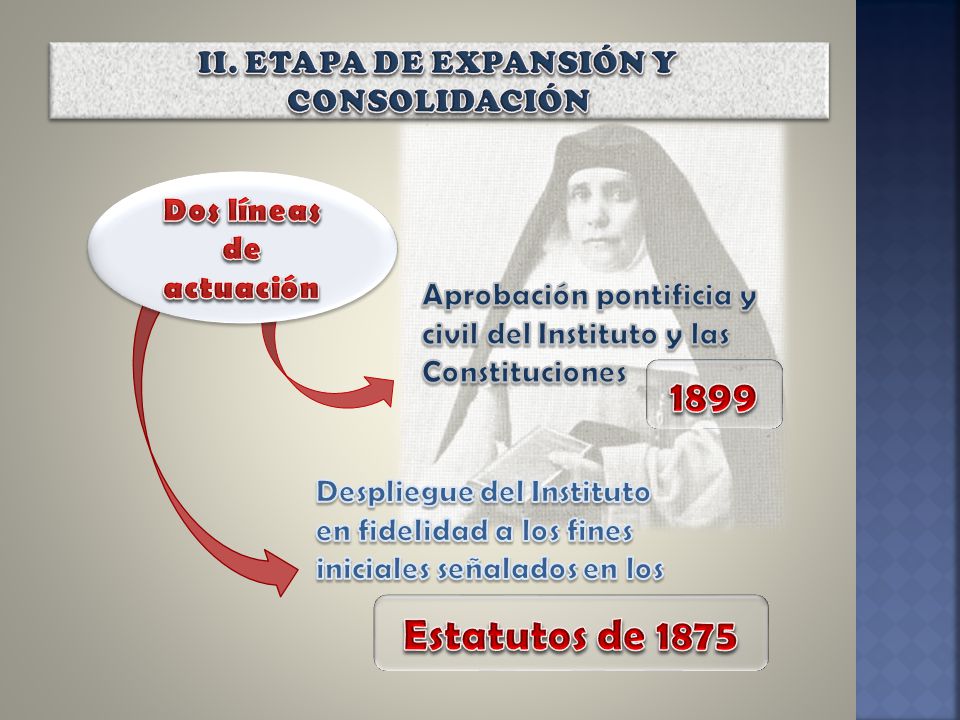 II. ETAPA DE EXPANSIÓN Y CONSOLIDACIÓN

Dos líneas de actuación

Aprobación pontificia y civil del Instituto y las Constituciones

1899

Despliegue del Instituto en fidelidad a los fines iniciales señalados en los

Estatutos de 1875